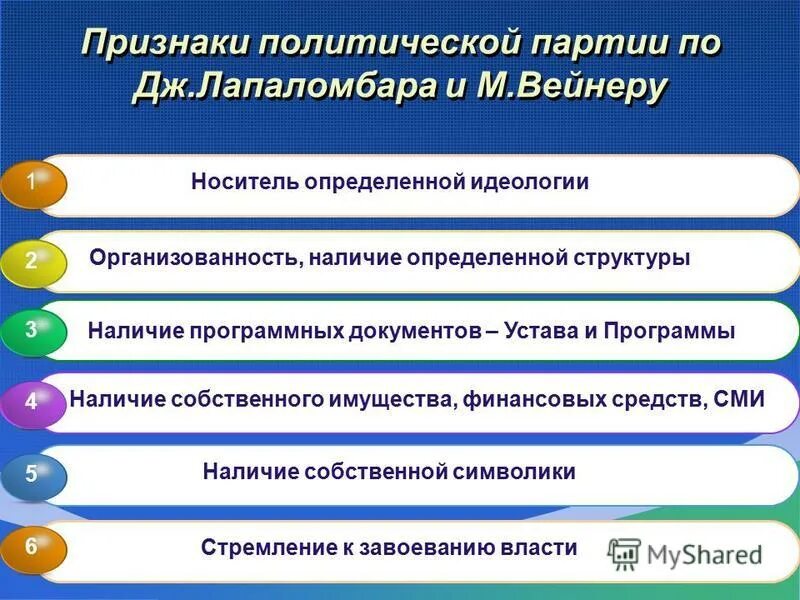 Признаки политической партии по Дж.Лапаломбара и М.Вейнеру

1 Носитель определенной идеологии

2 Организованность, наличие определенной структуры

3 Наличие программных документов – Устава и Программы

4 Наличие собственного имущества, финансовых средств, СМИ

5 Наличие собственной символики

6 Стремление к завоеванию власти

MyShared